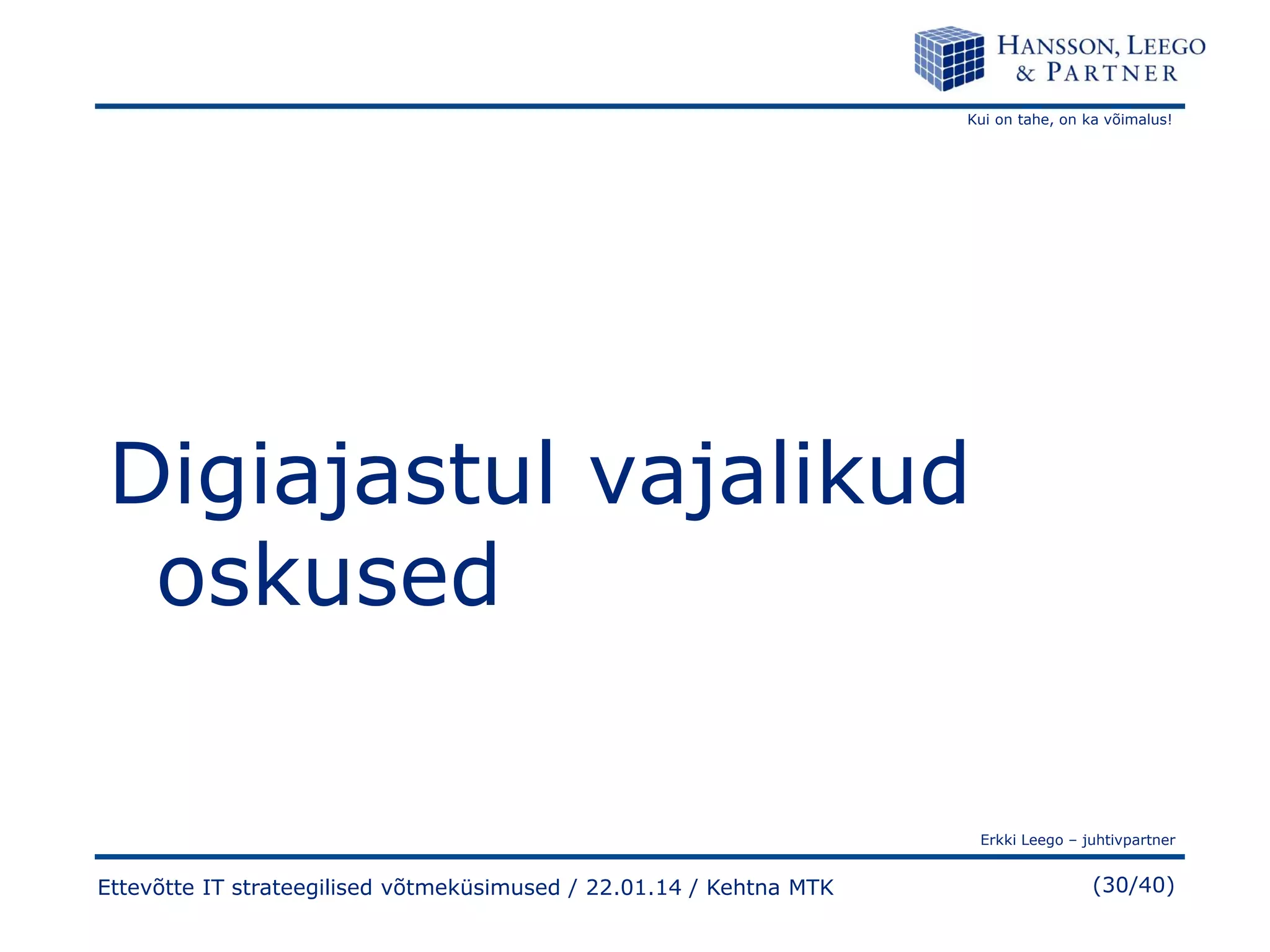 HANSSON, LEEGO & PARTNER

Kui on tahe, on ka võimalus!

Digiajastul vajalikud oskused

Erkki Leego – juhtivpartner

Ettevõtte IT strateegilised võtmeküsimused / 22.01.14 / Kehtna MTK

(30/40)